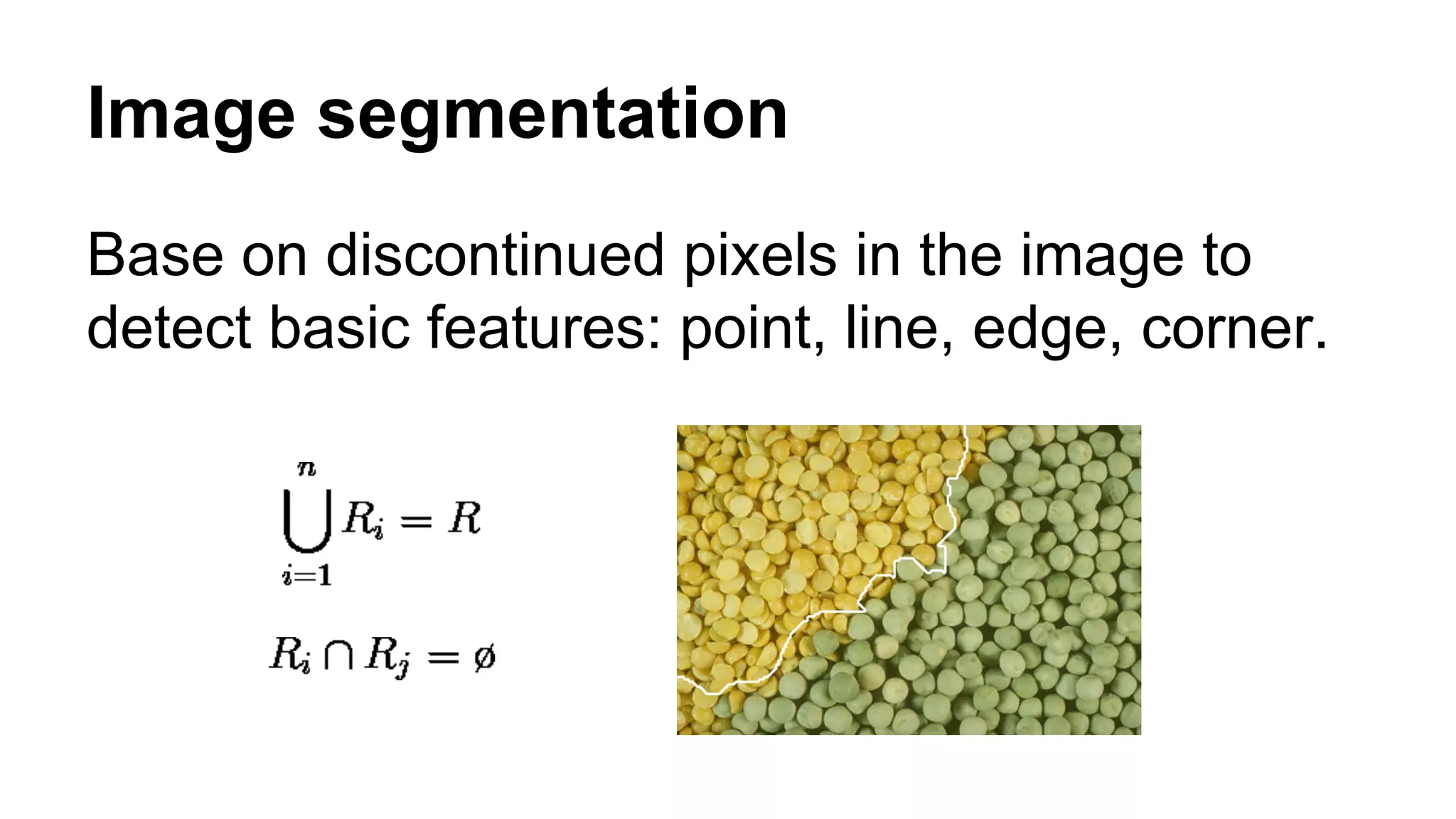 Image segmentation

Base on discontinued pixels in the image to detect basic features: point, line, edge, corner.

$\bigcup_{i=1}^{n} R_i = R$

$R_i \cap R_j = \emptyset$